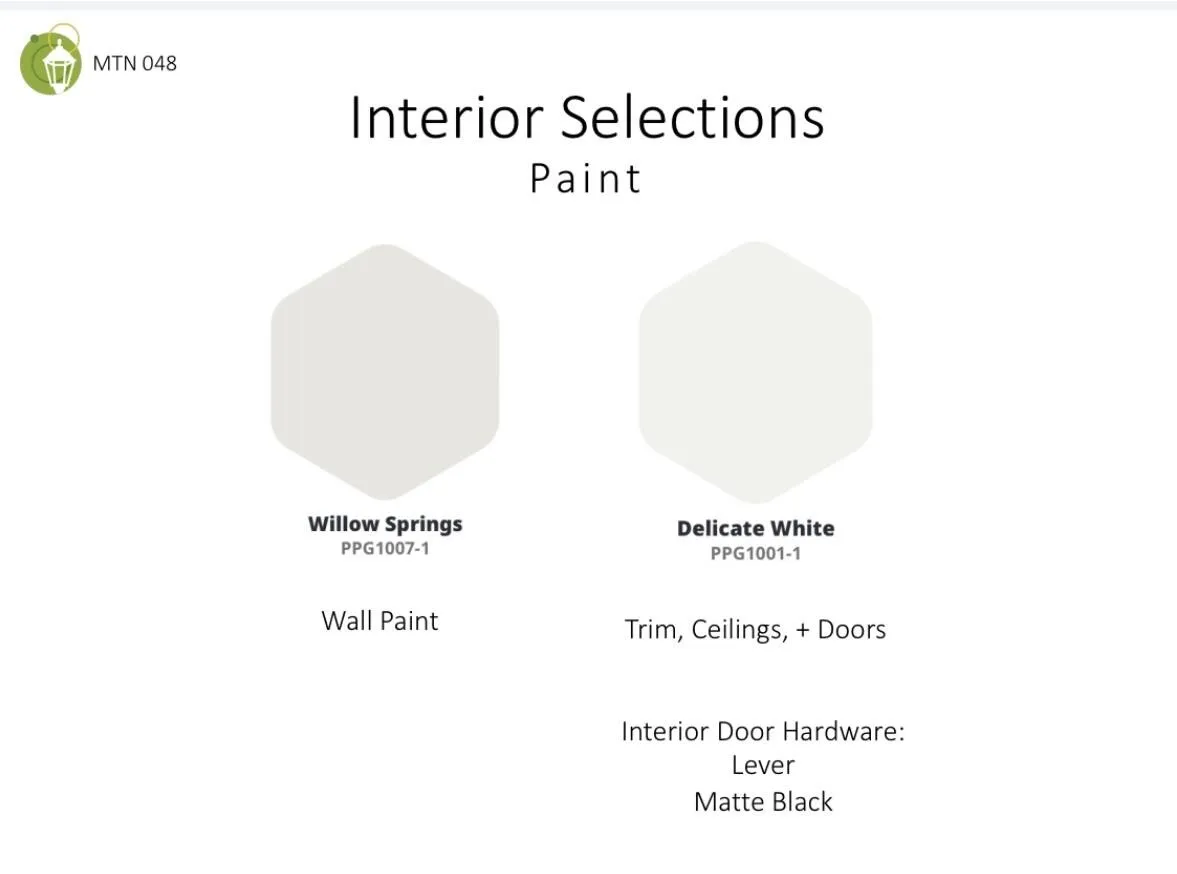 MTN 048

Interior Selections
Paint

Willow Springs
PPG1007-1

Wall Paint

Delicate White
PPG1001-1

Trim, Ceilings, + Doors

Interior Door Hardware:
Lever
Matte Black